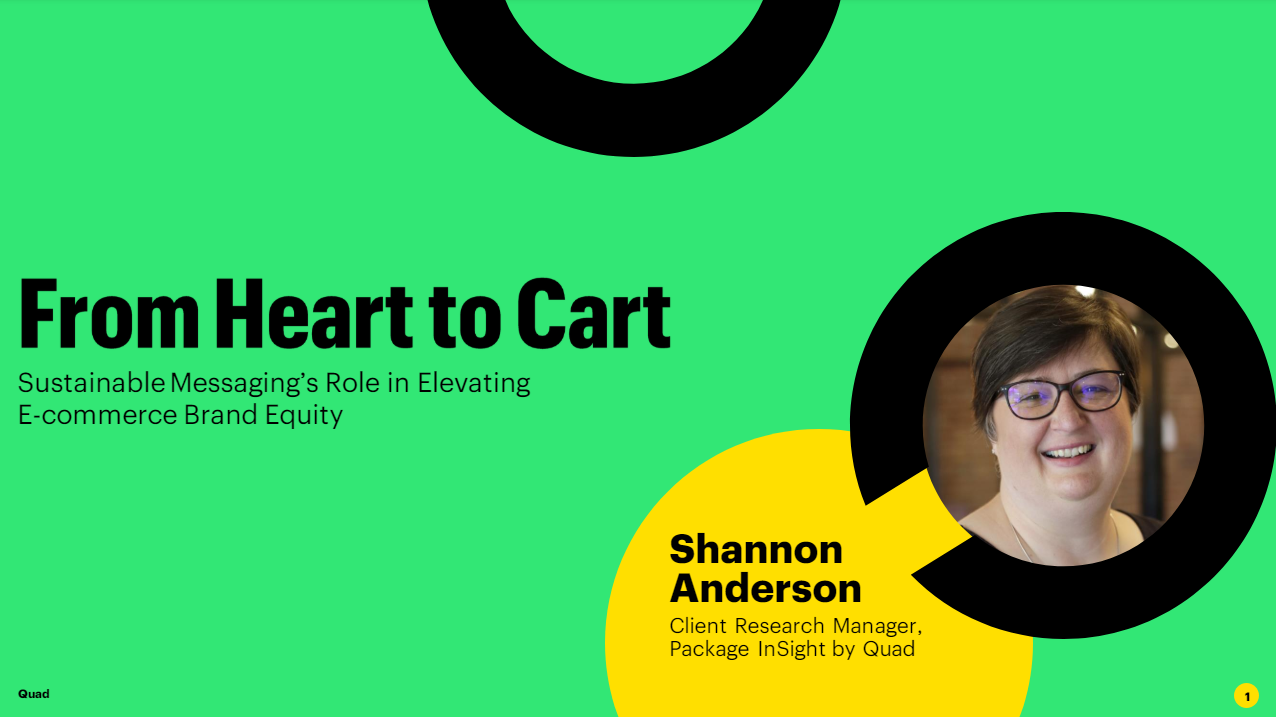 From Heart to Cart

Sustainable Messaging's Role in Elevating E-commerce Brand Equity

Shannon Anderson

Client Research Manager, Package InSight by Quad

Quad

1